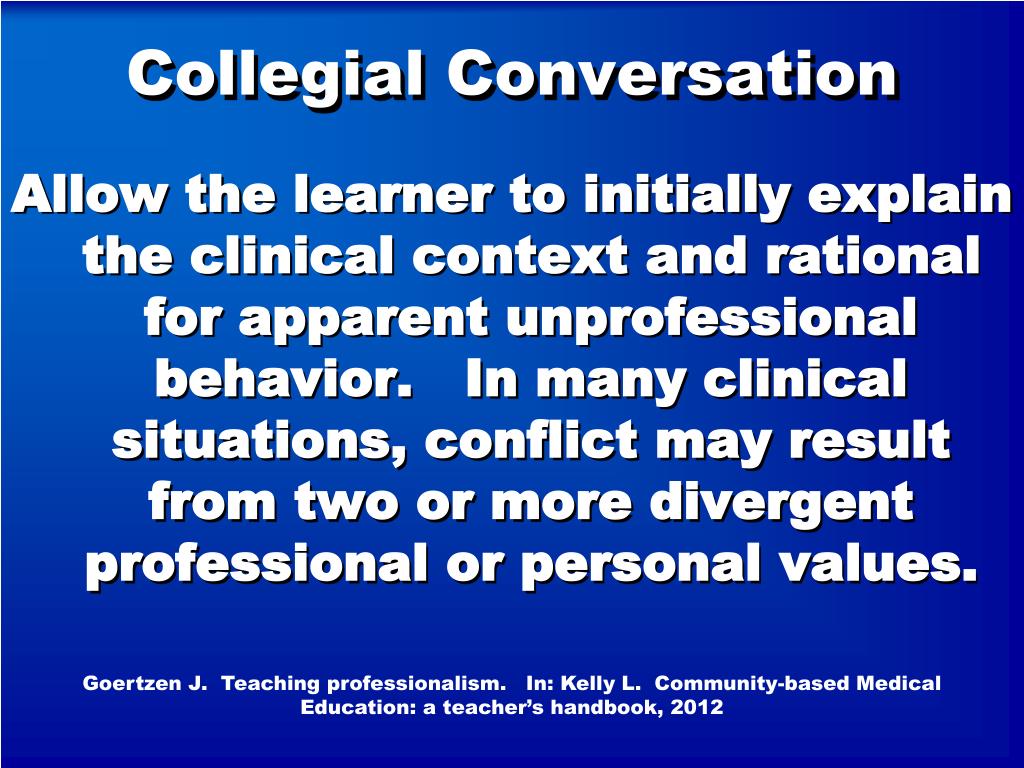 Collegial Conversation

Allow the learner to initially explain the clinical context and rational for apparent unprofessional behavior. In many clinical situations, conflict may result from two or more divergent professional or personal values.

Goertzen J. Teaching professionalism. In: Kelly L. Community-based Medical Education: a teacher's handbook, 2012